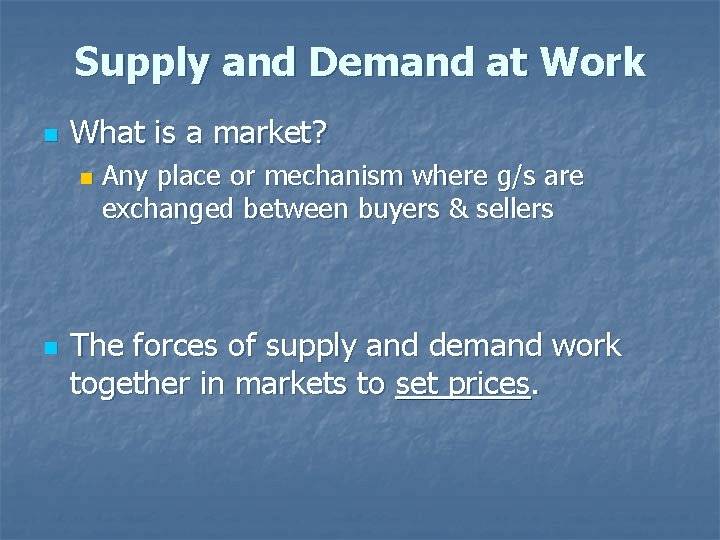 Supply and Demand at Work

What is a market?

Any place or mechanism where g/s are exchanged between buyers & sellers

The forces of supply and demand work together in markets to set prices.